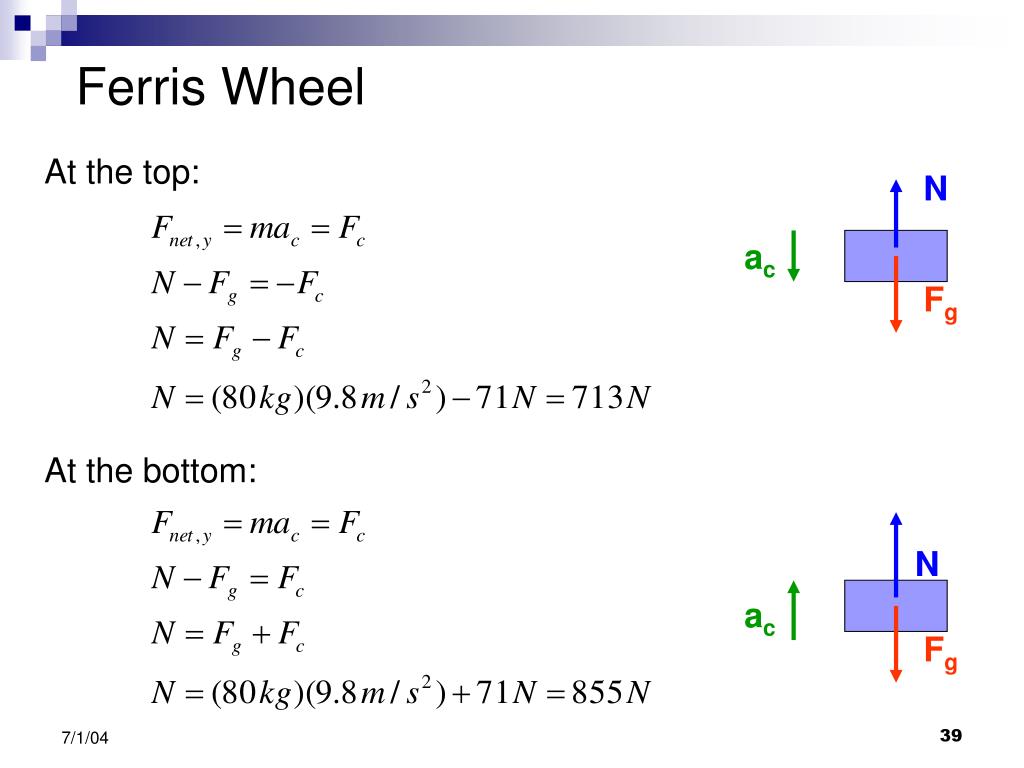 Ferris Wheel

At the top:

$F_{net,y} = ma_c = F_c$

$N - F_g = -F_c$

$N = F_g - F_c$

$N = (80kg)(9.8m/s^2) - 71N = 713N$

N

$a_c$

$F_g$

At the bottom:

$F_{net,y} = ma_c = F_c$

$N - F_g = F_c$

$N = F_g + F_c$

$N = (80kg)(9.8m/s^2) + 71N = 855N$

N

$a_c$

$F_g$

7/1/04

39